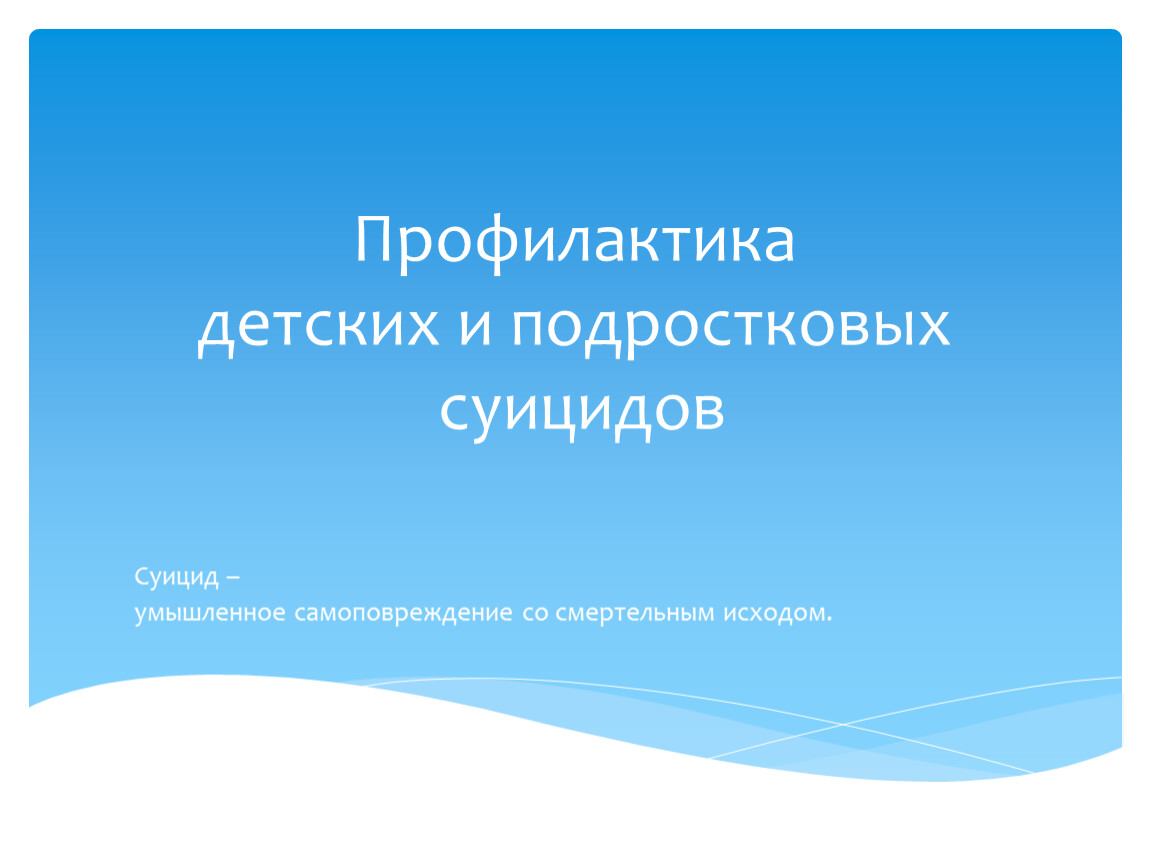 Профилактика
детских и подростковых
суицидов

Суицид –
умышленное самоповреждение со смертельным исходом.